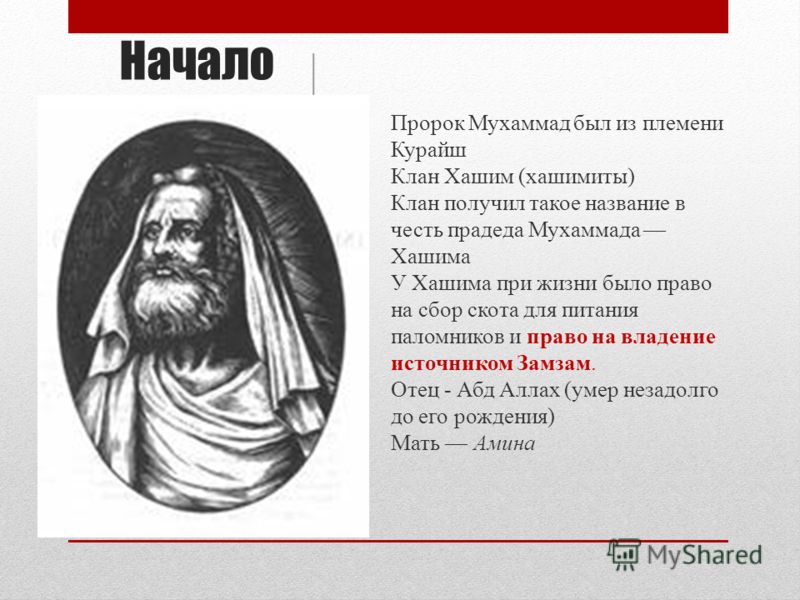 Начало

Пророк Мухаммад был из племени Курайш
Клан Хашим (хашимиты)
Клан получил такое название в честь прадеда Мухаммада — Хашима
У Хашима при жизни было право на сбор скота для питания паломников и право на владение источником Замзам.
Отец - Абд Аллах (умер незадолго до его рождения)
Мать — Амина

MyShared